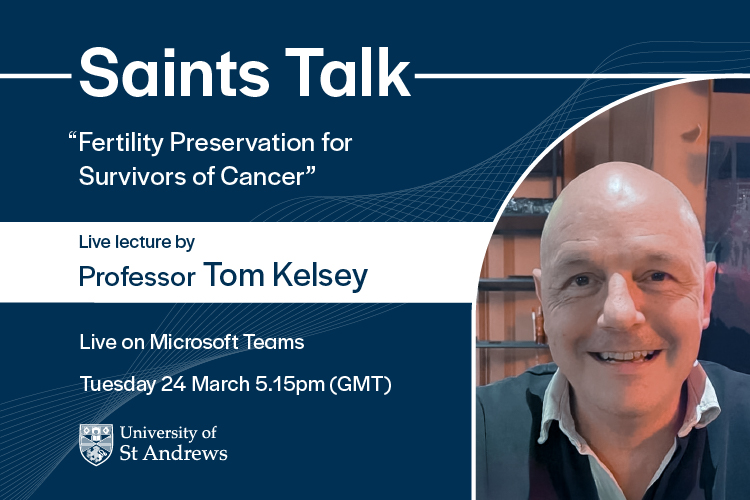 Saints Talk

“Fertility Preservation for Survivors of Cancer”

Live lecture by

Professor Tom Kelsey

Live on Microsoft Teams

Tuesday 24 March 5.15pm (GMT)

University of St Andrews